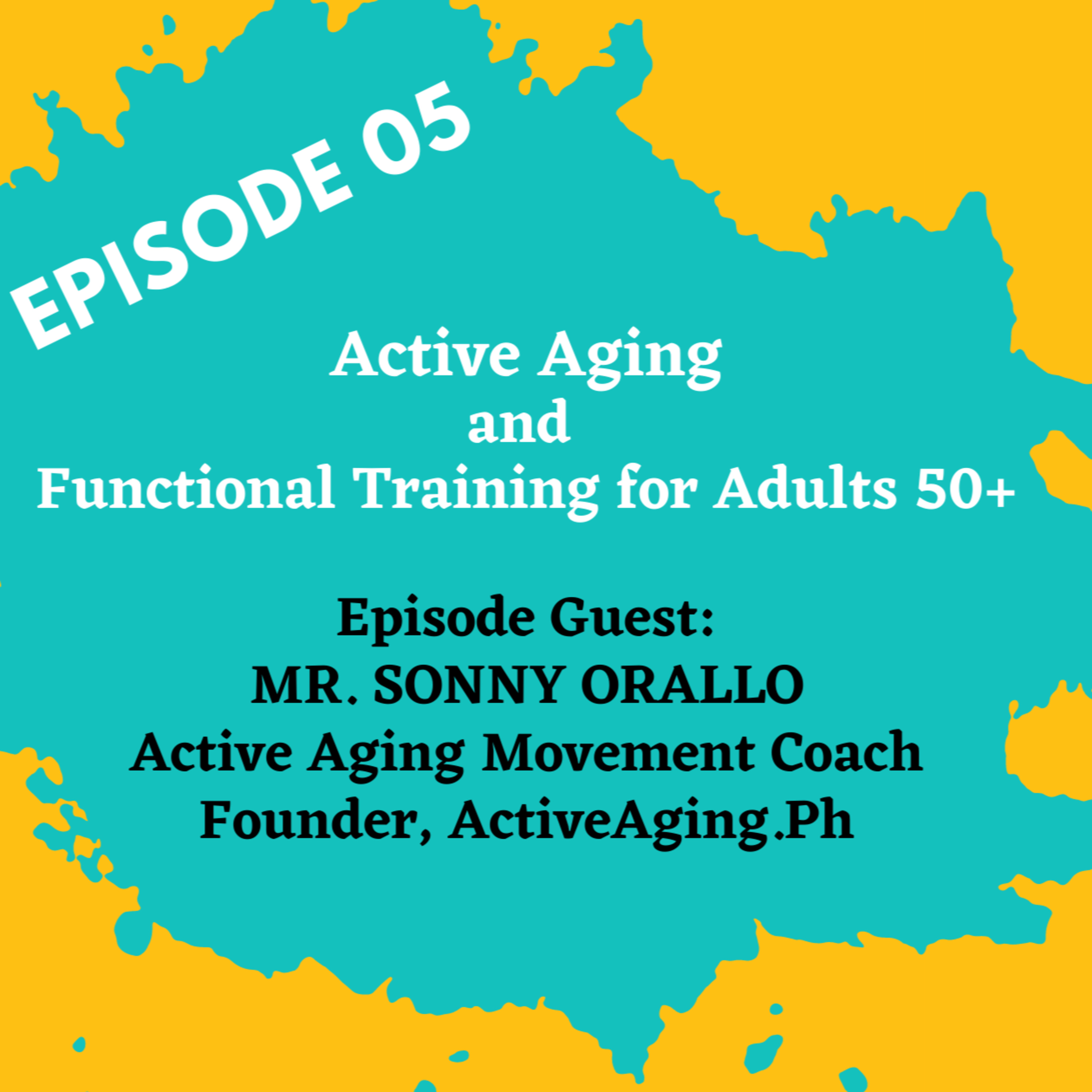 EPISODE 05

Active Aging
and
Functional Training for Adults 50+

Episode Guest:
MR. SONNY ORALLO
Active Aging Movement Coach
Founder, ActiveAging.Ph